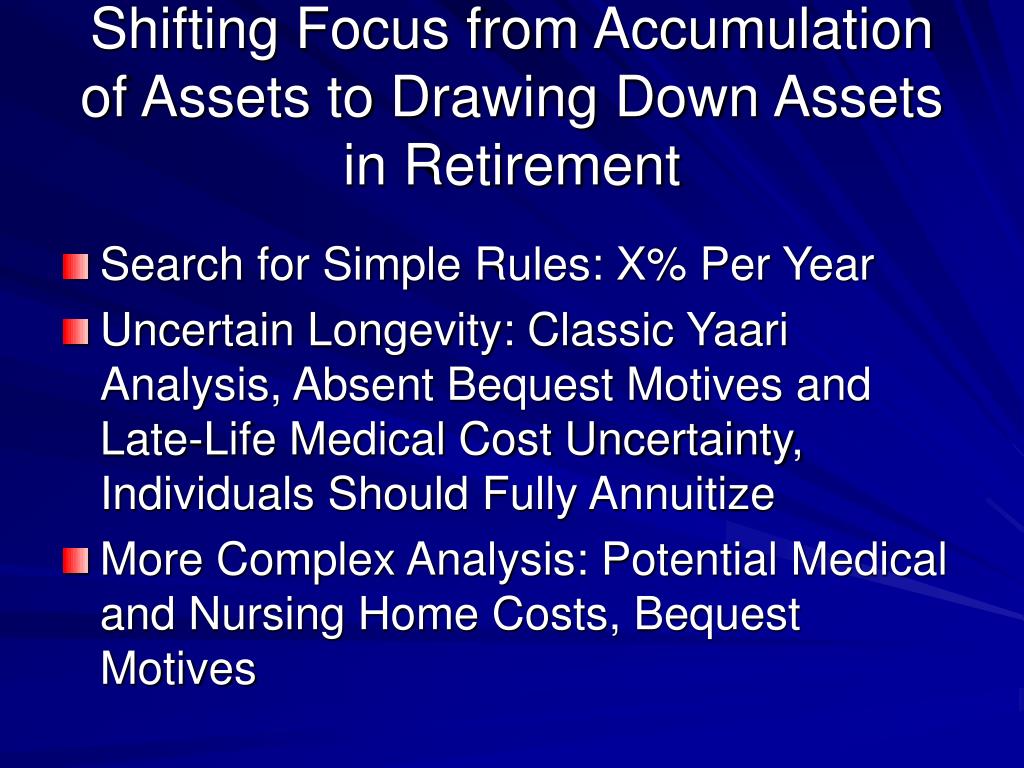 Shifting Focus from Accumulation of Assets to Drawing Down Assets in Retirement

Search for Simple Rules: X% Per Year

Uncertain Longevity: Classic Yaari Analysis, Absent Bequest Motives and Late-Life Medical Cost Uncertainty, Individuals Should Fully Annuitize

More Complex Analysis: Potential Medical and Nursing Home Costs, Bequest Motives